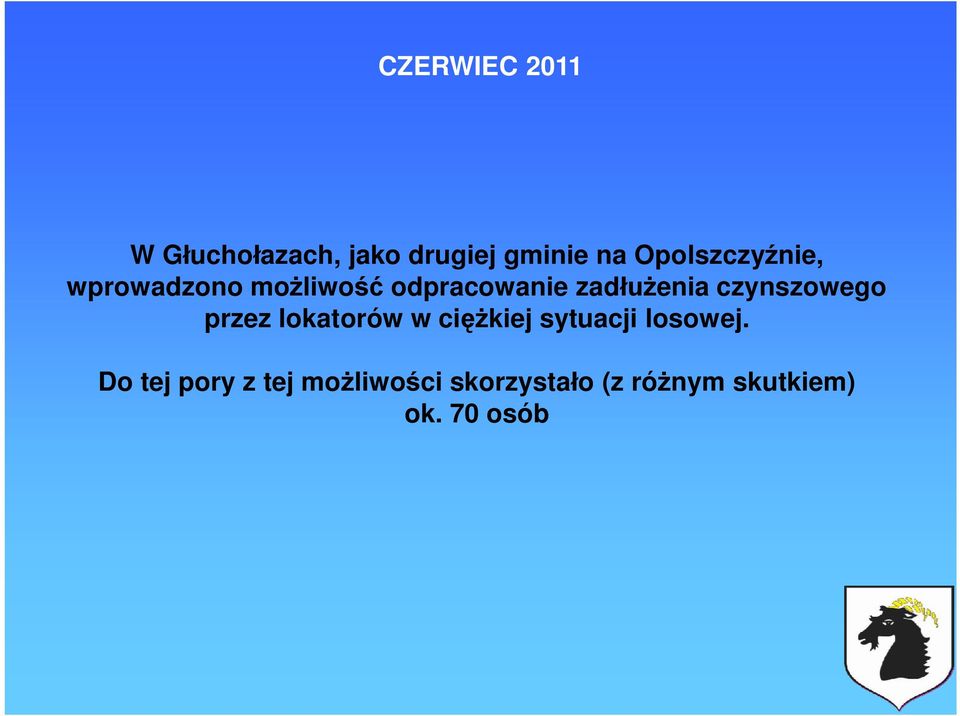 CZERWIEC 2011

W Głuchołazach, jako drugiej gminie na Opolszczyźnie, wprowadzono możliwość odpracowanie zadłużenia czynszowego przez lokatorów w ciężkiej sytuacji losowej.

Do tej pory z tej możliwości skorzystało (z różnym skutkiem) ok. 70 osób